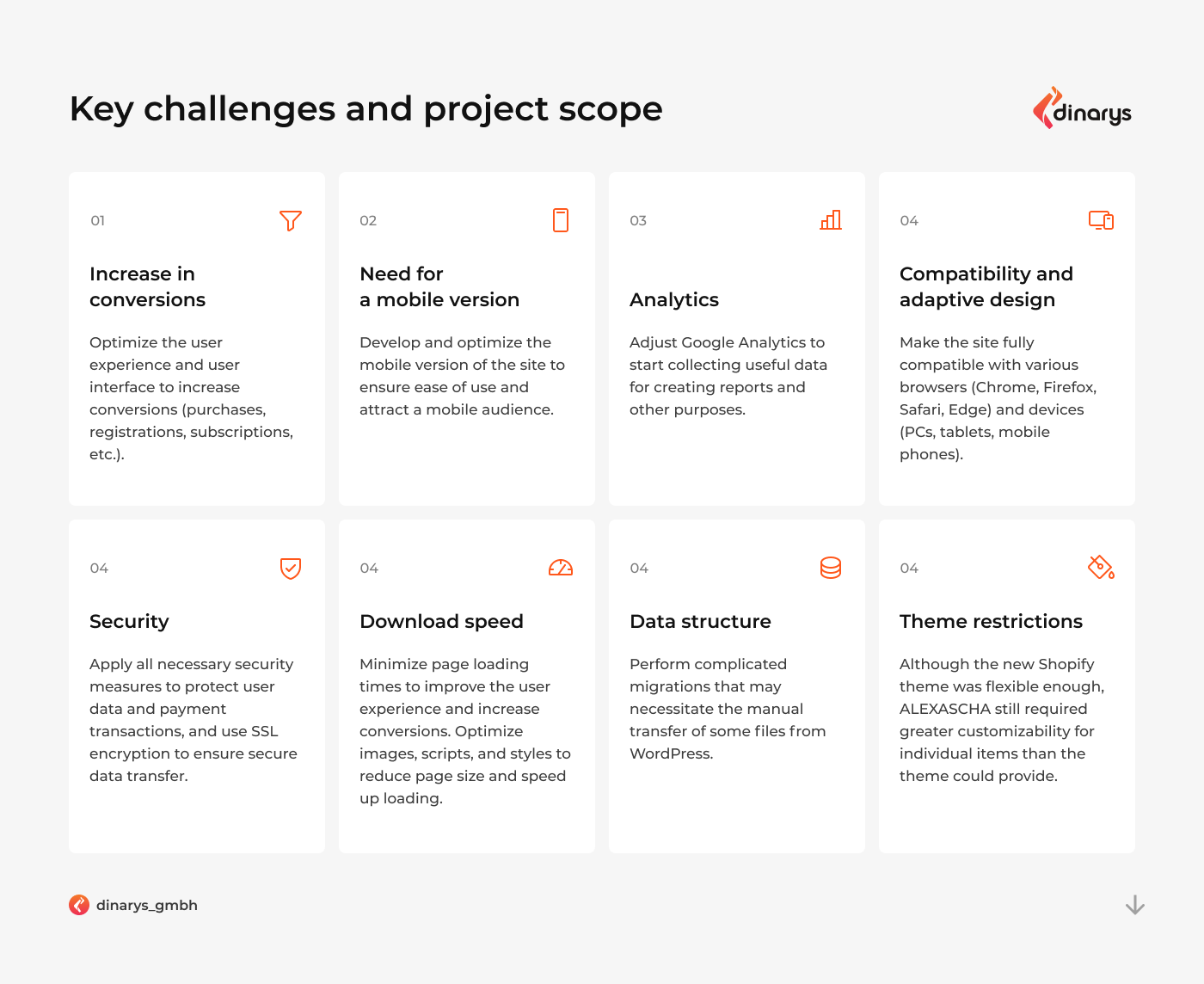 Key challenges and project scope

dinarys

01

Increase in conversions

Optimize the user experience and user interface to increase conversions (purchases, registrations, subscriptions, etc.).

02

Need for a mobile version

Develop and optimize the mobile version of the site to ensure ease of use and attract a mobile audience.

03

Analytics

Adjust Google Analytics to start collecting useful data for creating reports and other purposes.

04

Compatibility and adaptive design

Make the site fully compatible with various browsers (Chrome, Firefox, Safari, Edge) and devices (PCs, tablets, mobile phones).

04

Security

Apply all necessary security measures to protect user data and payment transactions, and use SSL encryption to ensure secure data transfer.

04

Download speed

Minimize page loading times to improve the user experience and increase conversions. Optimize images, scripts, and styles to reduce page size and speed up loading.

04

Data structure

Perform complicated migrations that may necessitate the manual transfer of some files from WordPress.

04

Theme restrictions

Although the new Shopify theme was flexible enough, ALEXASCHA still required greater customizability for individual items than the theme could provide.

dinarys_gmbh